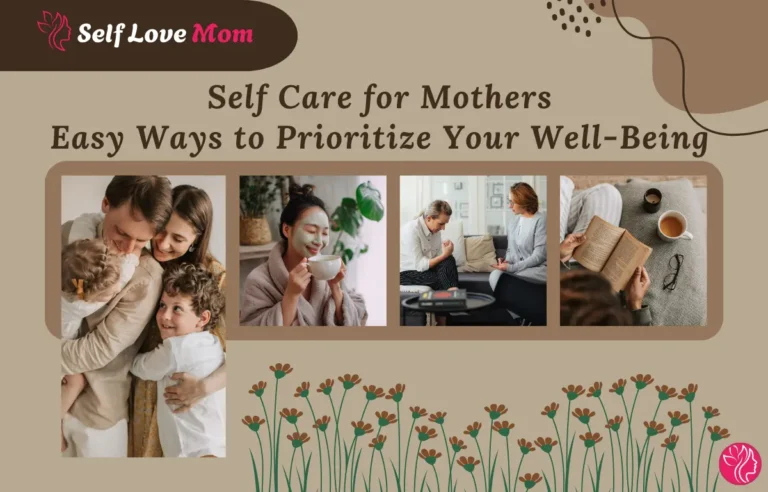 Self Love Mom

Self Care for Mothers
Easy Ways to Prioritize Your Well-Being